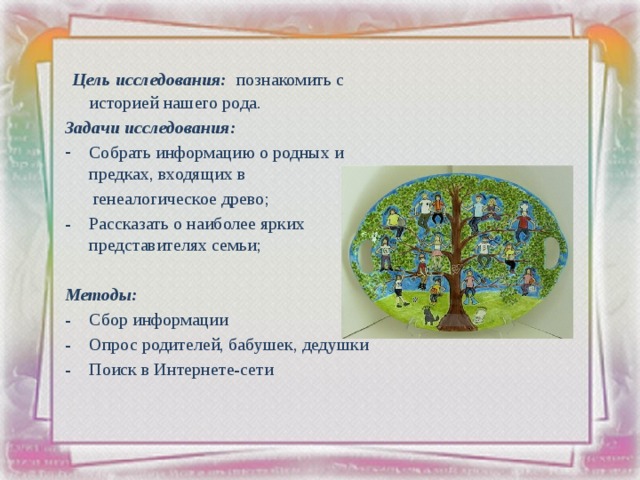 Цель исследования: познакомить с историей нашего рода.

Задачи исследования:

- Собрать информацию о родных и предках, входящих в генеалогическое древо;
- Рассказать о наиболее ярких представителях семьи;

Методы:

- Сбор информации
- Опрос родителей, бабушек, дедушки
- Поиск в Интернете-сети